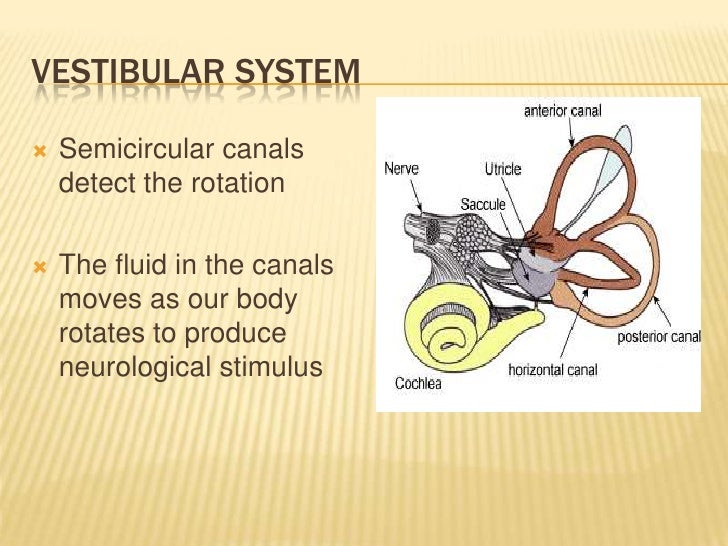 VESTIBULAR SYSTEM

Semicircular canals detect the rotation

The fluid in the canals moves as our body rotates to produce neurological stimulus

anterior canal
Nerve
Utricle
Saccule
posterior canal
horizontal canal
Cochlea